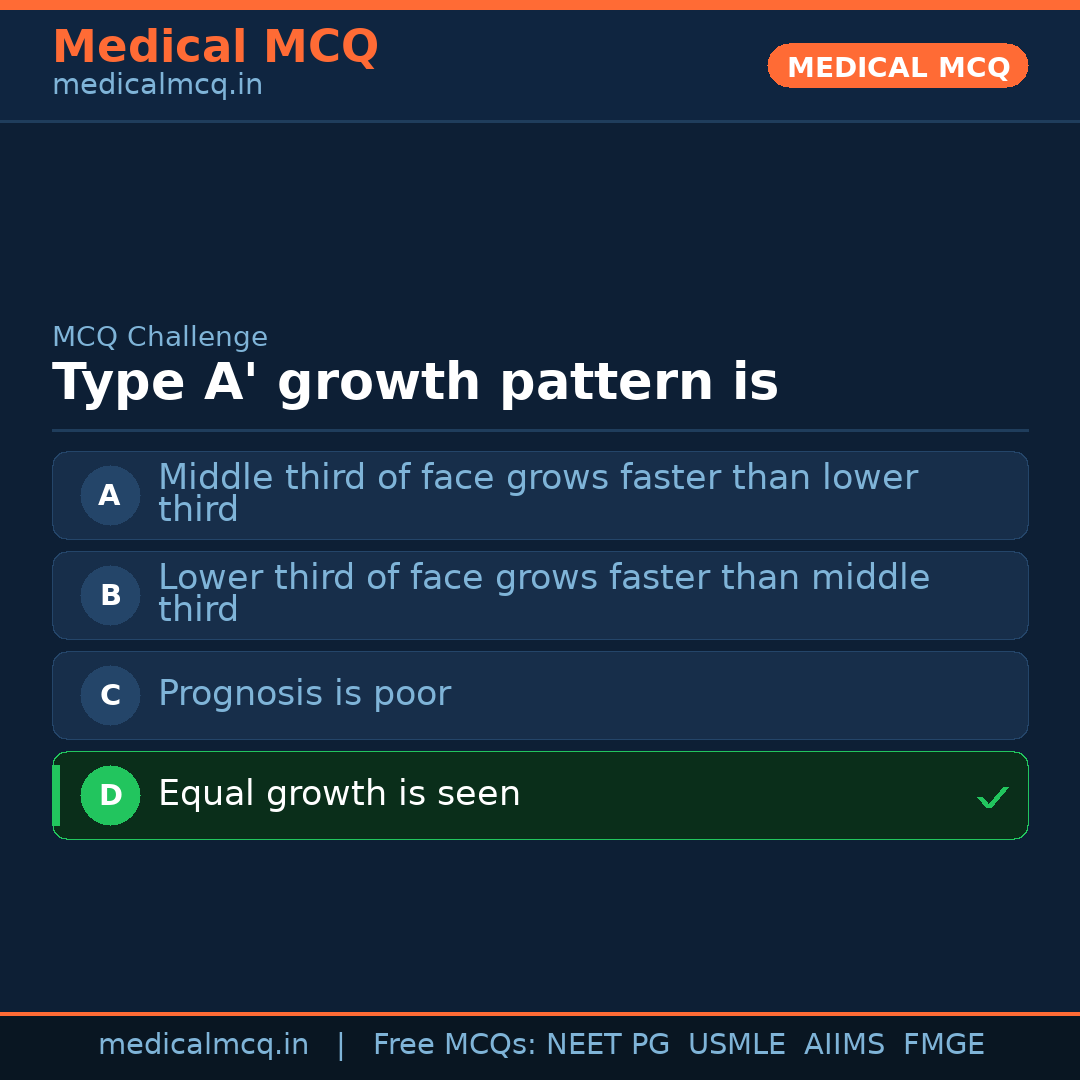 Medical MCQ
medicalmcq.in

MEDICAL MCQ

MCQ Challenge

Type A' growth pattern is

A Middle third of face grows faster than lower third

B Lower third of face grows faster than middle third

C Prognosis is poor

D Equal growth is seen ✓

medicalmcq.in | Free MCQs: NEET PG USMLE AIIMS FMGE